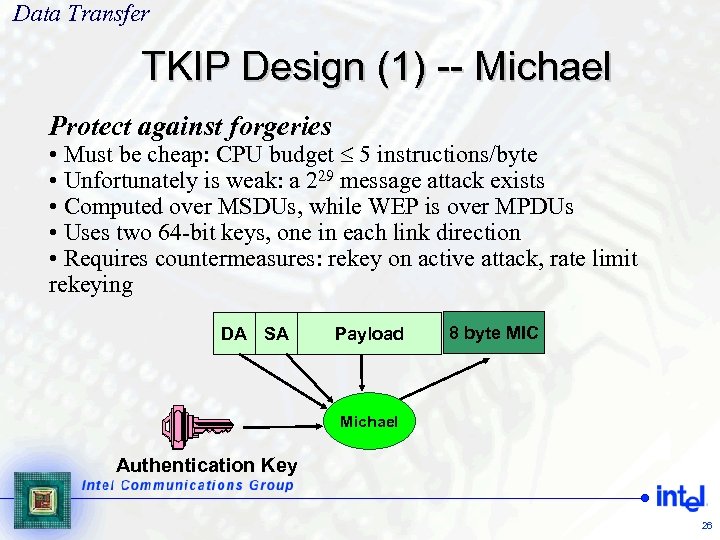 Data Transfer

TKIP Design (1) -- Michael

Protect against forgeries
• Must be cheap: CPU budget $\leq$ 5 instructions/byte
• Unfortunately is weak: a $2^{29}$ message attack exists
• Computed over MSDUs, while WEP is over MPDUs
• Uses two 64-bit keys, one in each link direction
• Requires countermeasures: rekey on active attack, rate limit rekeying

DA
SA
Payload
8 byte MIC
Michael
Authentication Key

Intel Communications Group

intel

26